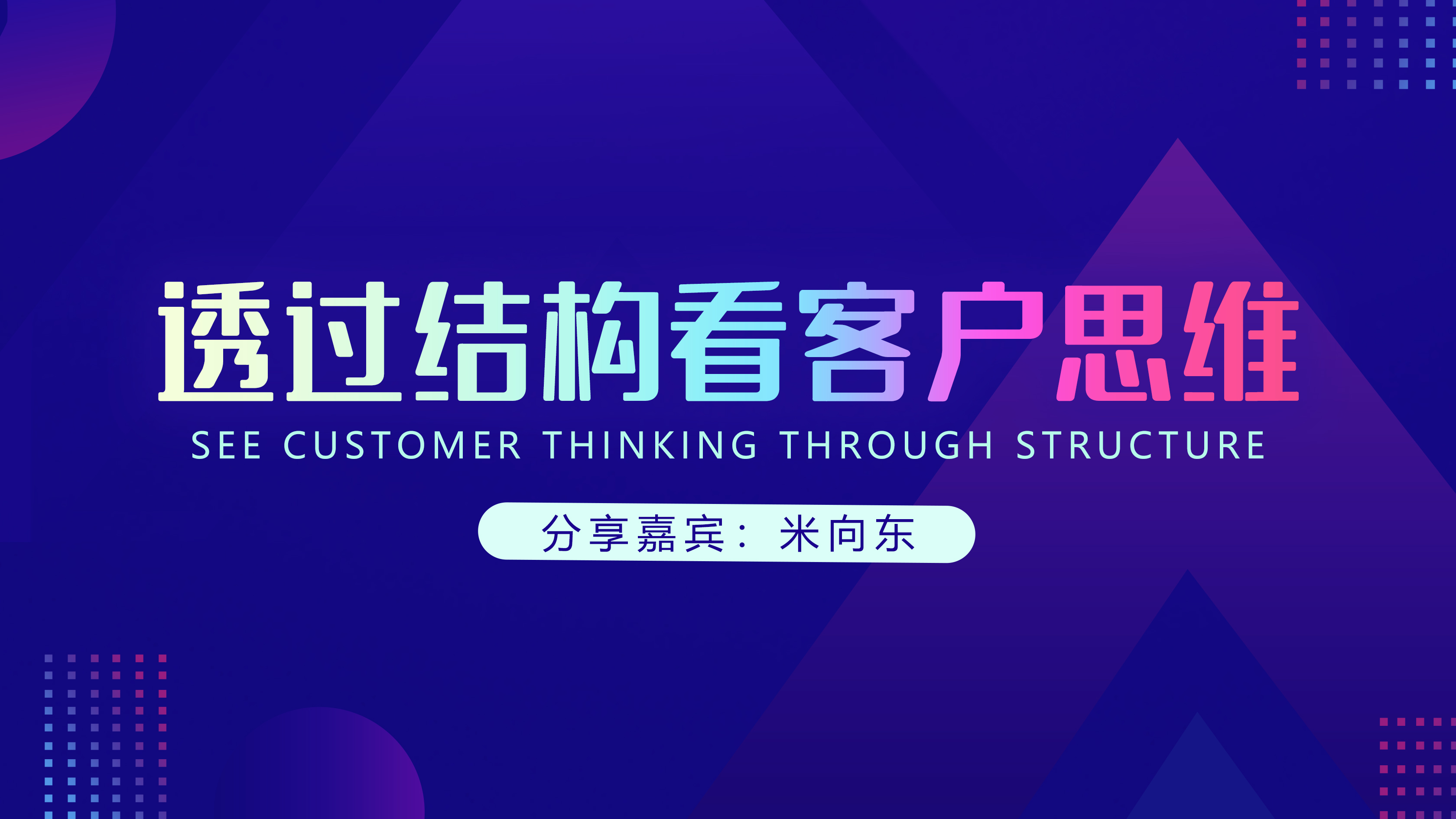 透过结构看客户思维

SEE CUSTOMER THINKING THROUGH STRUCTURE

分享嘉宾：米向东